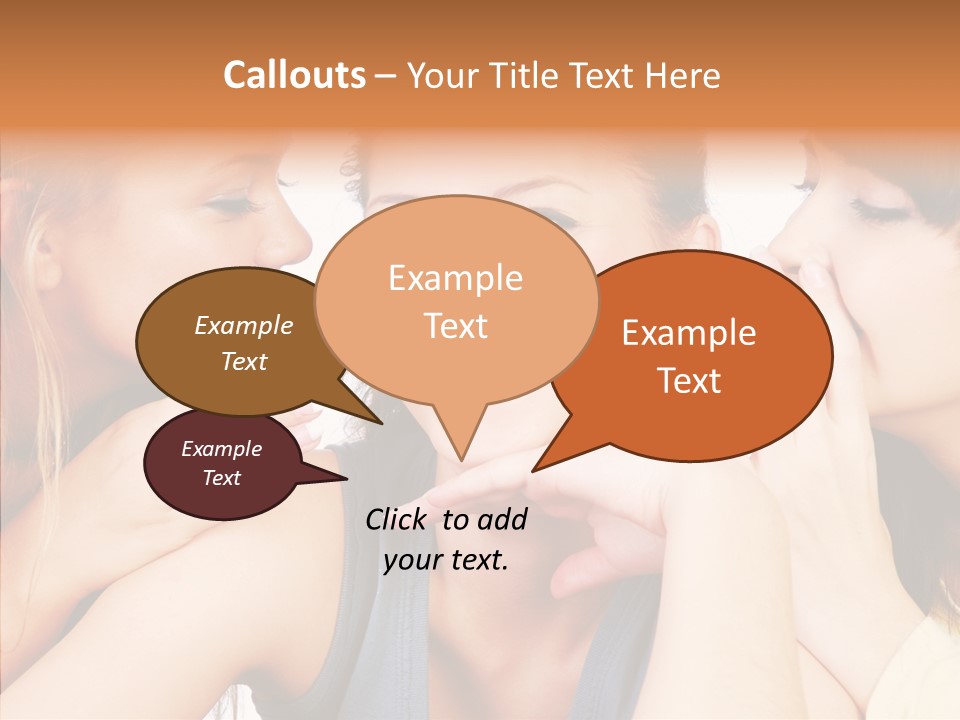 Callouts – Your Title Text Here

Example Text

Example Text

Example Text

Example Text

Click to add your text.